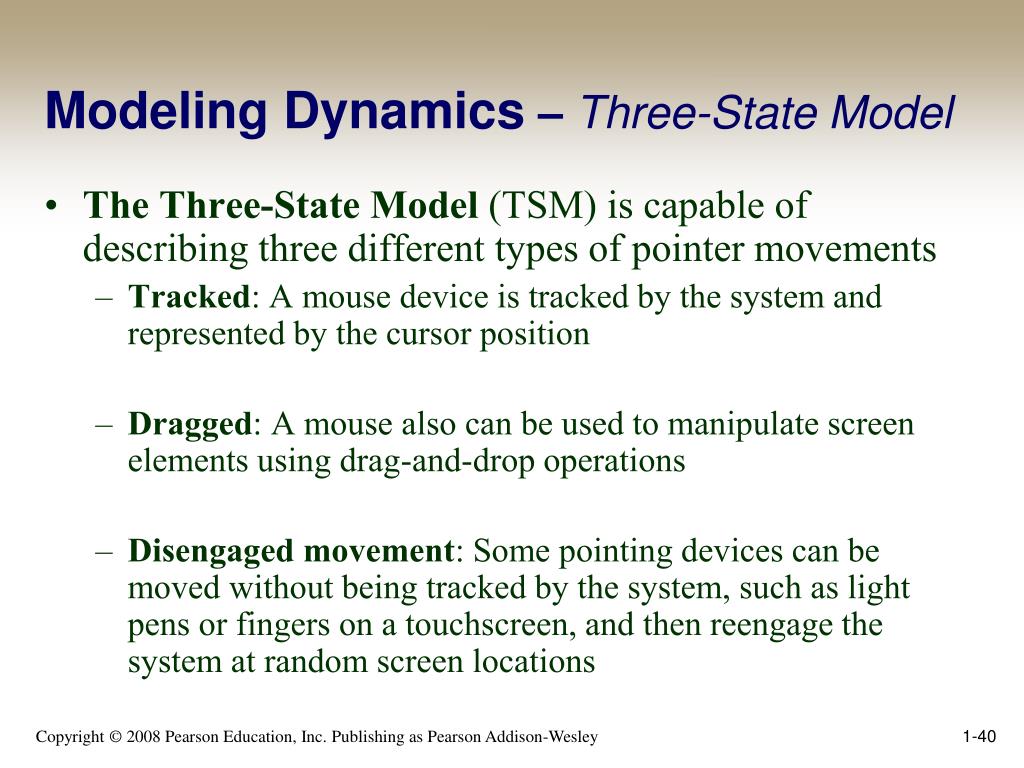 Modeling Dynamics – Three-State Model

• The Three-State Model (TSM) is capable of describing three different types of pointer movements

– Tracked: A mouse device is tracked by the system and represented by the cursor position

– Dragged: A mouse also can be used to manipulate screen elements using drag-and-drop operations

– Disengaged movement: Some pointing devices can be moved without being tracked by the system, such as light pens or fingers on a touchscreen, and then reengage the system at random screen locations

Copyright © 2008 Pearson Education, Inc. Publishing as Pearson Addison-Wesley

1-40